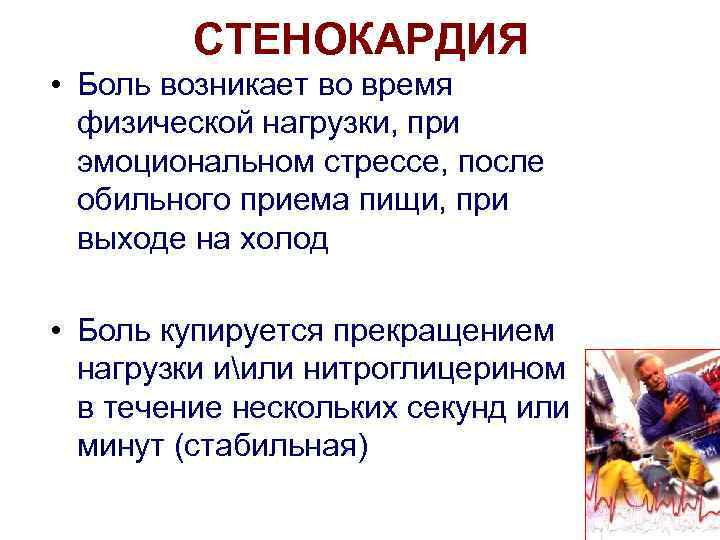 СТЕНОКАРДИЯ

• Боль возникает во время физической нагрузки, при эмоциональном стрессе, после обильного приема пищи, при выходе на холод

• Боль купируется прекращением нагрузки и\или нитроглицерином в течение нескольких секунд или минут (стабильная)